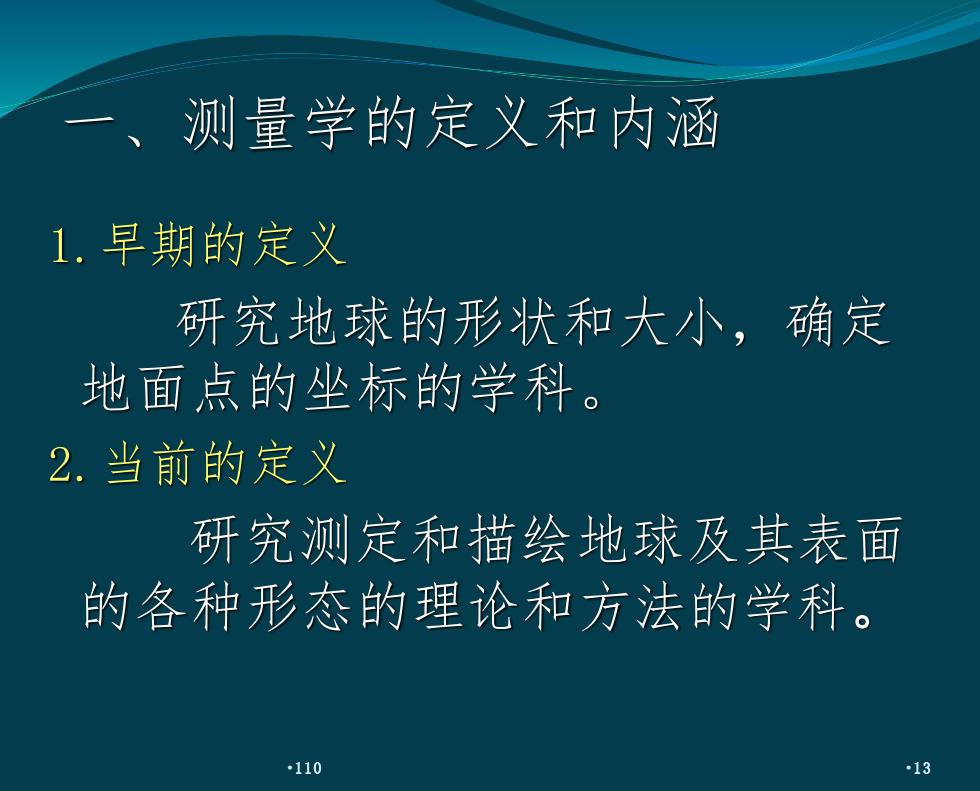 一、测量学的定义和内涵

1. 早期的定义

研究地球的形状和大小，确定地面点的坐标的学科。

2. 当前的定义

研究测定和描绘地球及其表面的各种形态的理论和方法的学科。

•110

•13